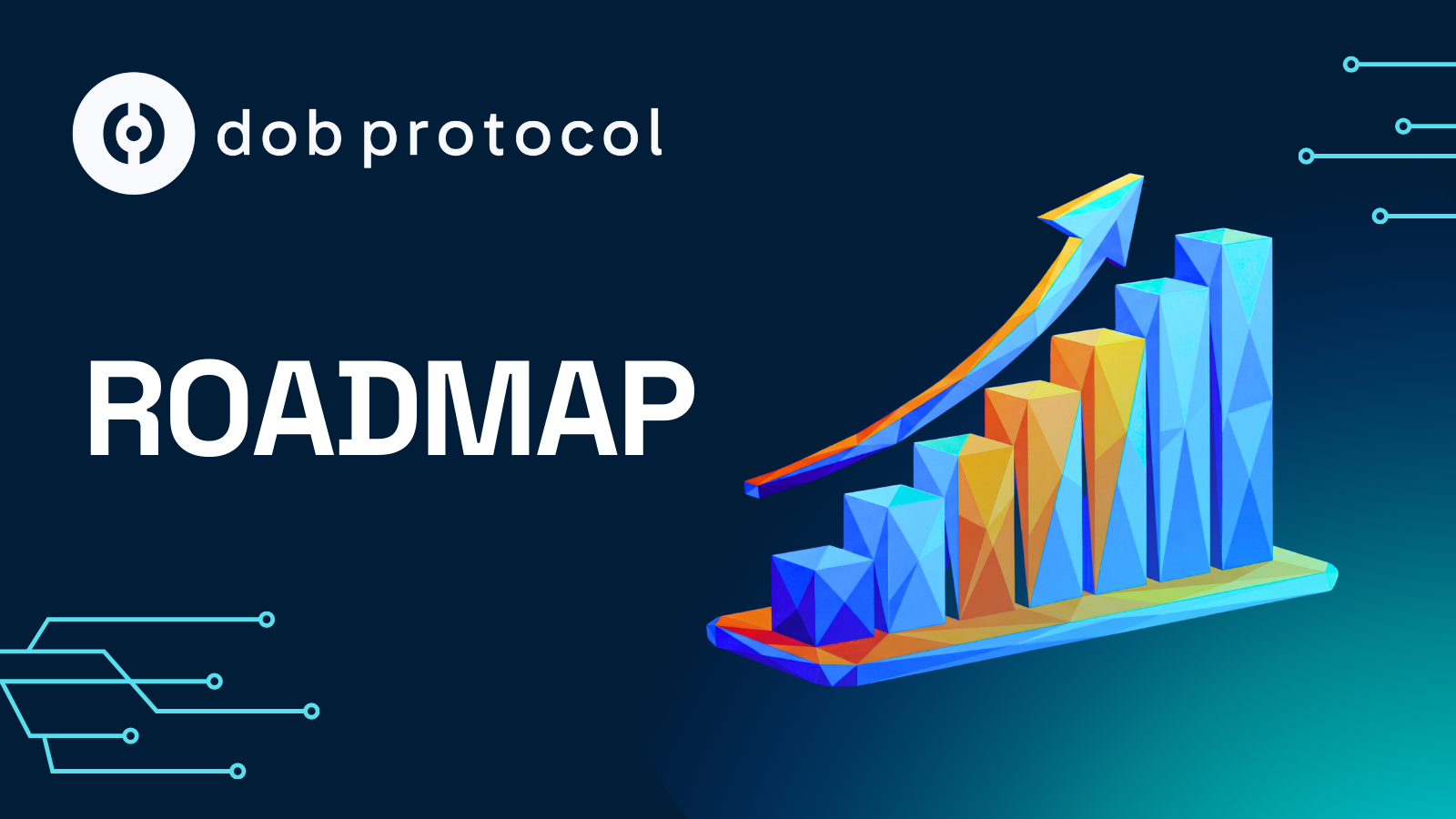 dob protocol

ROADMAP